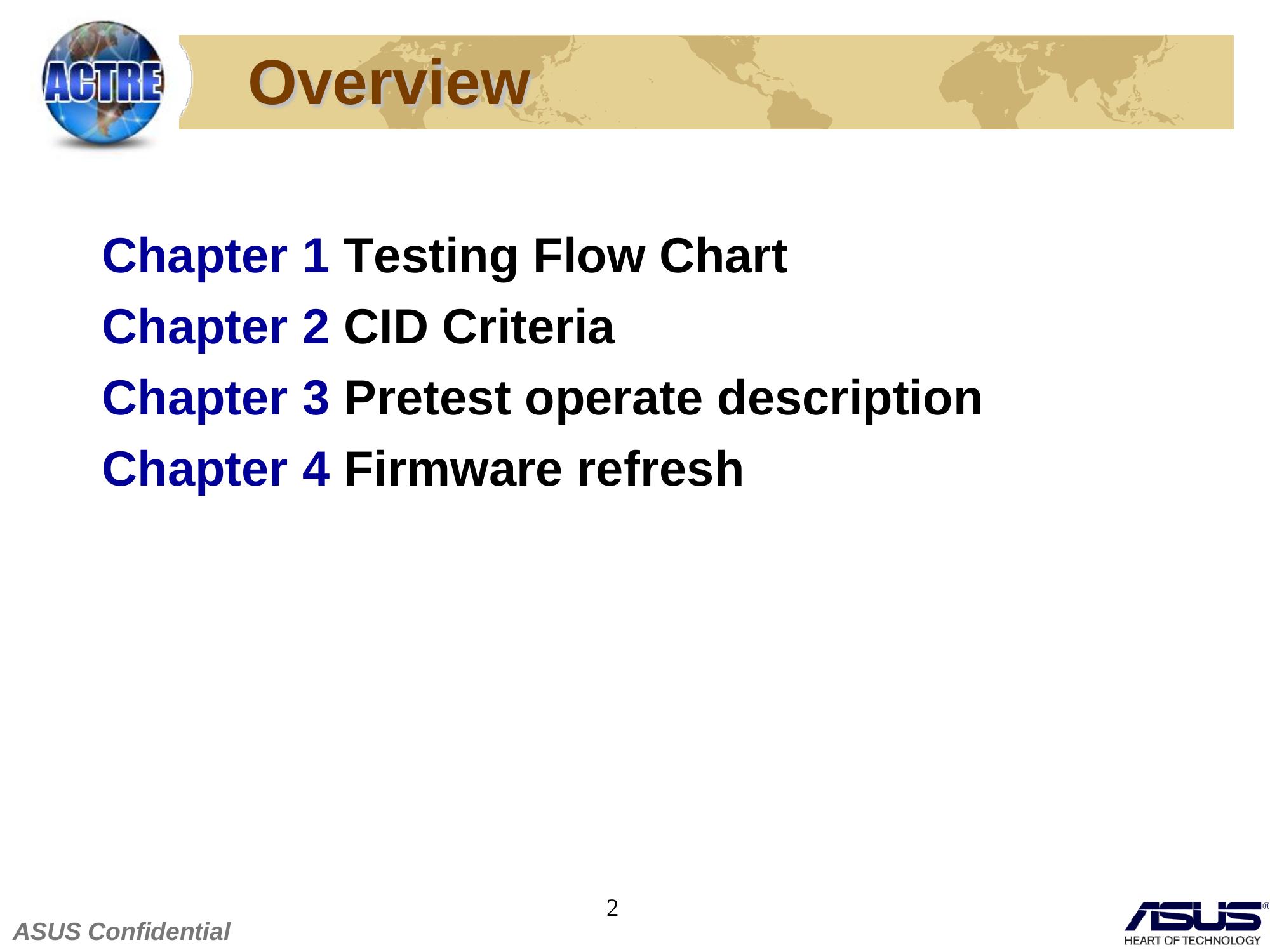 ACTRE

Overview

Chapter 1 Testing Flow Chart
Chapter 2 CID Criteria
Chapter 3 Pretest operate description
Chapter 4 Firmware refresh

2

ASUS Confidential

ASUS®
HEART OF TECHNOLOGY